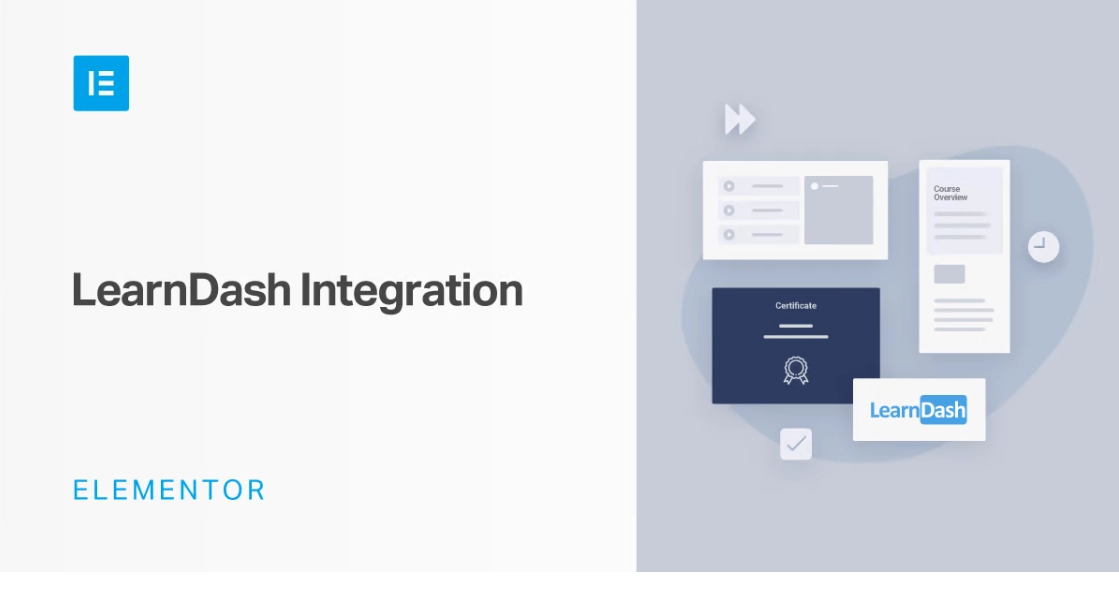 LearnDash Integration

ELEMENTOR

Course Overview

Certificate

LearnDash